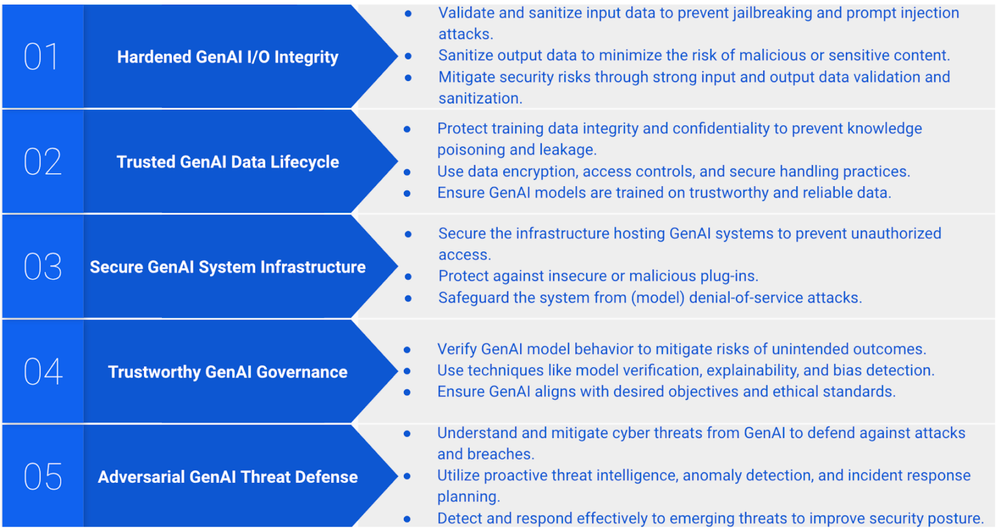 01
Hardened GenAI I/O Integrity
- Validate and sanitize input data to prevent jailbreaking and prompt injection attacks.
- Sanitize output data to minimize the risk of malicious or sensitive content.
- Mitigate security risks through strong input and output data validation and sanitization.

02
Trusted GenAI Data Lifecycle
- Protect training data integrity and confidentiality to prevent knowledge poisoning and leakage.
- Use data encryption, access controls, and secure handling practices.
- Ensure GenAI models are trained on trustworthy and reliable data.

03
Secure GenAI System Infrastructure
- Secure the infrastructure hosting GenAI systems to prevent unauthorized access.
- Protect against insecure or malicious plug-ins.
- Safeguard the system from (model) denial-of-service attacks.

04
Trustworthy GenAI Governance
- Verify GenAI model behavior to mitigate risks of unintended outcomes.
- Use techniques like model verification, explainability, and bias detection.
- Ensure GenAI aligns with desired objectives and ethical standards.

05
Adversarial GenAI Threat Defense
- Understand and mitigate cyber threats from GenAI to defend against attacks and breaches.
- Utilize proactive threat intelligence, anomaly detection, and incident response planning.
- Detect and respond effectively to emerging threats to improve security posture.